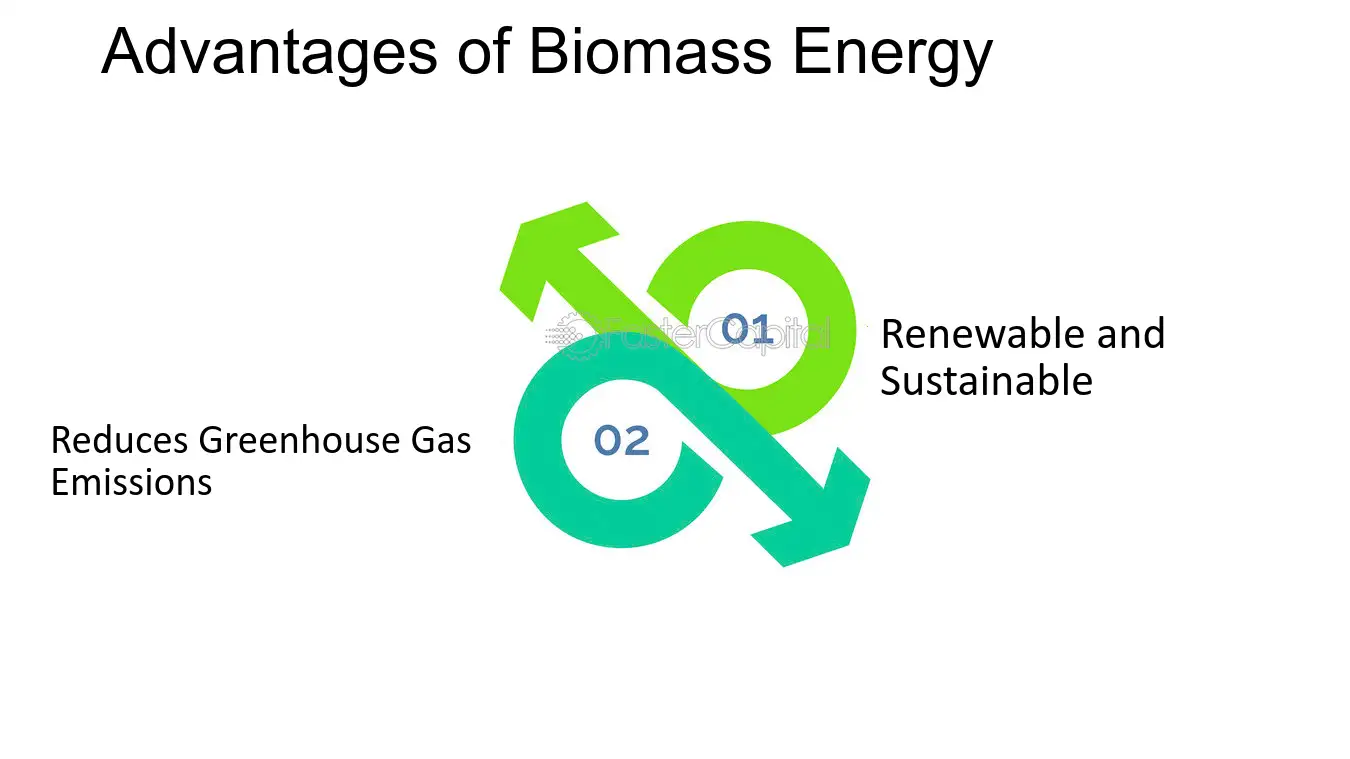 Advantages of Biomass Energy

01

Renewable and Sustainable

02

Reduces Greenhouse Gas Emissions

FasterCapital